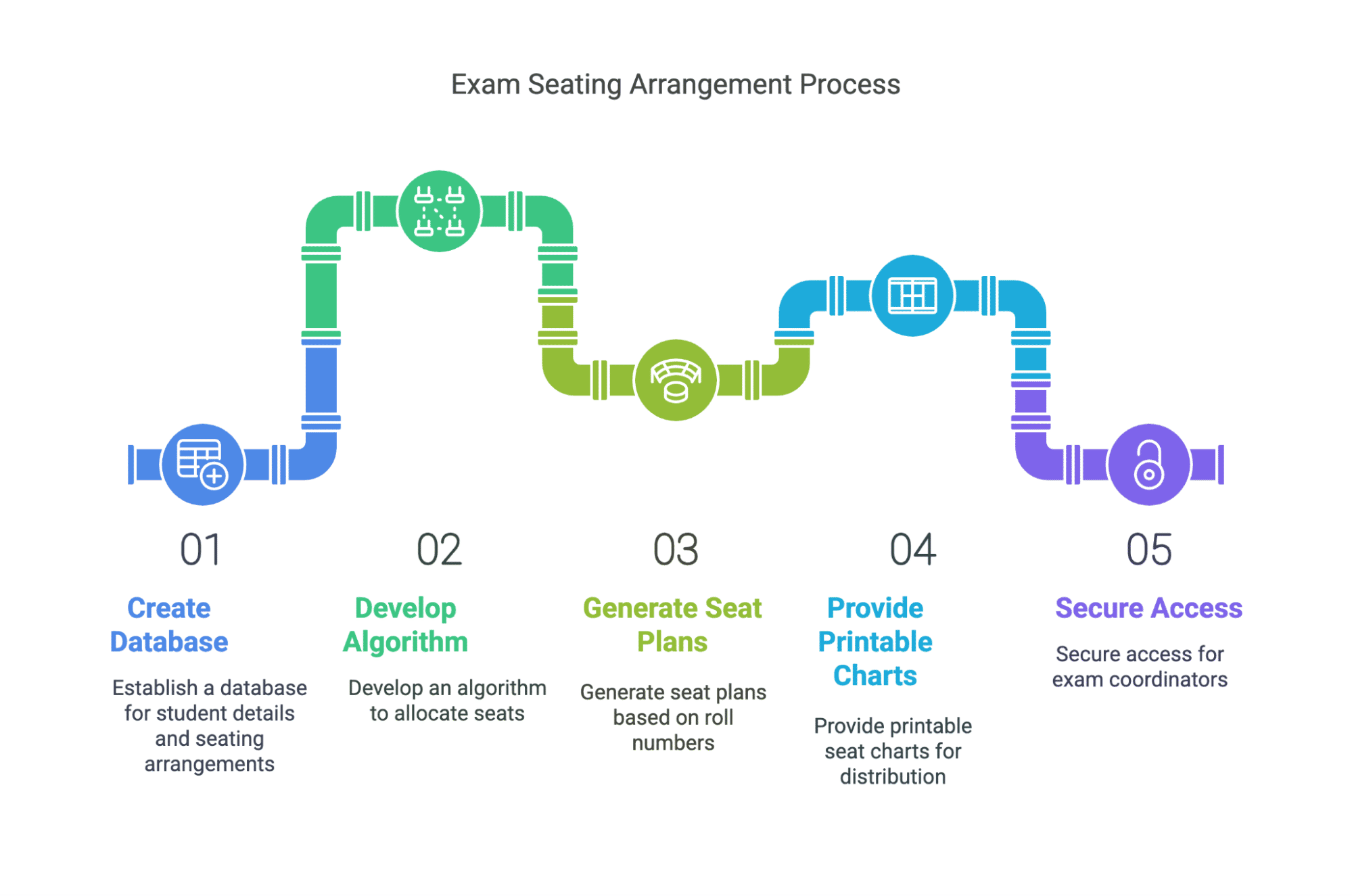 Exam Seating Arrangement Process

01

Create Database

Establish a database for student details and seating arrangements

02

Develop Algorithm

Develop an algorithm to allocate seats

03

Generate Seat Plans

Generate seat plans based on roll numbers

04

Provide Printable Charts

Provide printable seat charts for distribution

05

Secure Access

Secure access for exam coordinators